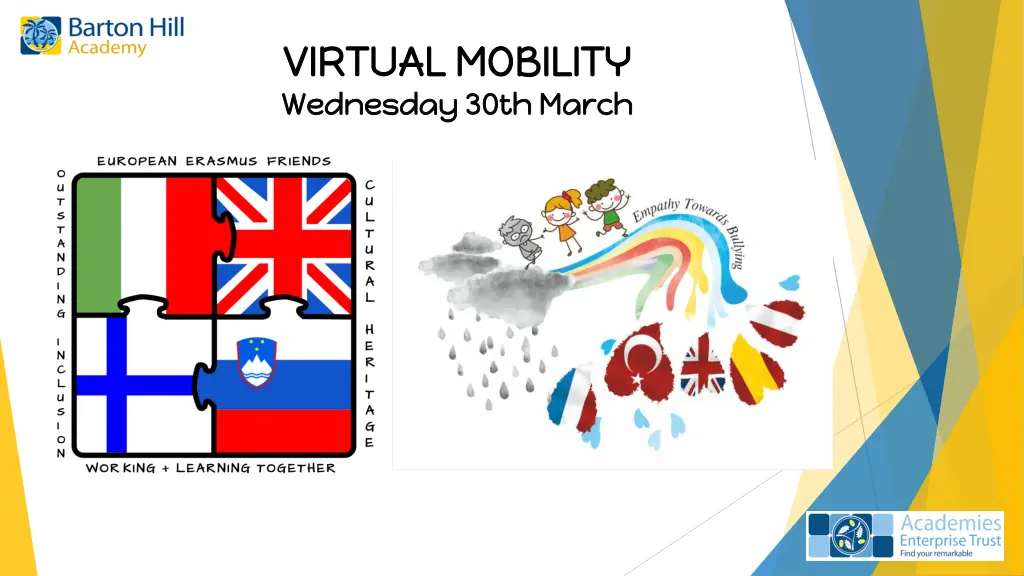 Barton Hill Academy

VIRTUAL MOBILITY
Wednesday 30th March

EUROPEAN ERASMUS FRIENDS

OUTSTANDING INCLUSION

CULTURAL HERITAGE

WORKING + LEARNING TOGETHER

Empathy Towards Bullying

Academies Enterprise Trust
Find your remarkable